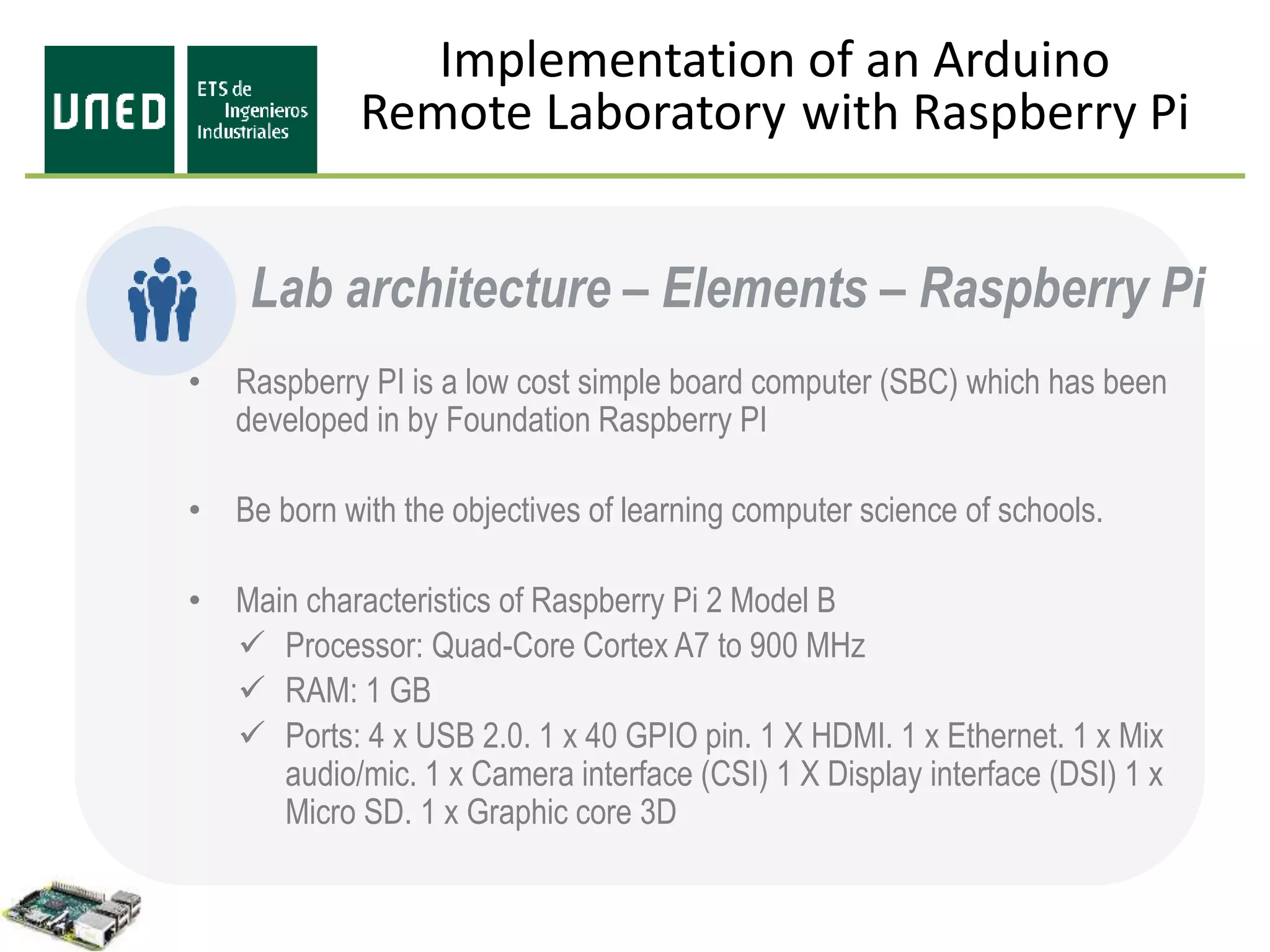 UNED

ETS de Ingenieros Industriales

Implementation of an Arduino Remote Laboratory with Raspberry Pi

Lab architecture – Elements – Raspberry Pi

• Raspberry PI is a low cost simple board computer (SBC) which has been developed in by Foundation Raspberry PI

• Be born with the objectives of learning computer science of schools.

• Main characteristics of Raspberry Pi 2 Model B
✓ Processor: Quad-Core Cortex A7 to 900 MHz
✓ RAM: 1 GB
✓ Ports: 4 x USB 2.0. 1 x 40 GPIO pin. 1 X HDMI. 1 x Ethernet. 1 x Mix audio/mic. 1 x Camera interface (CSI) 1 X Display interface (DSI) 1 x Micro SD. 1 x Graphic core 3D